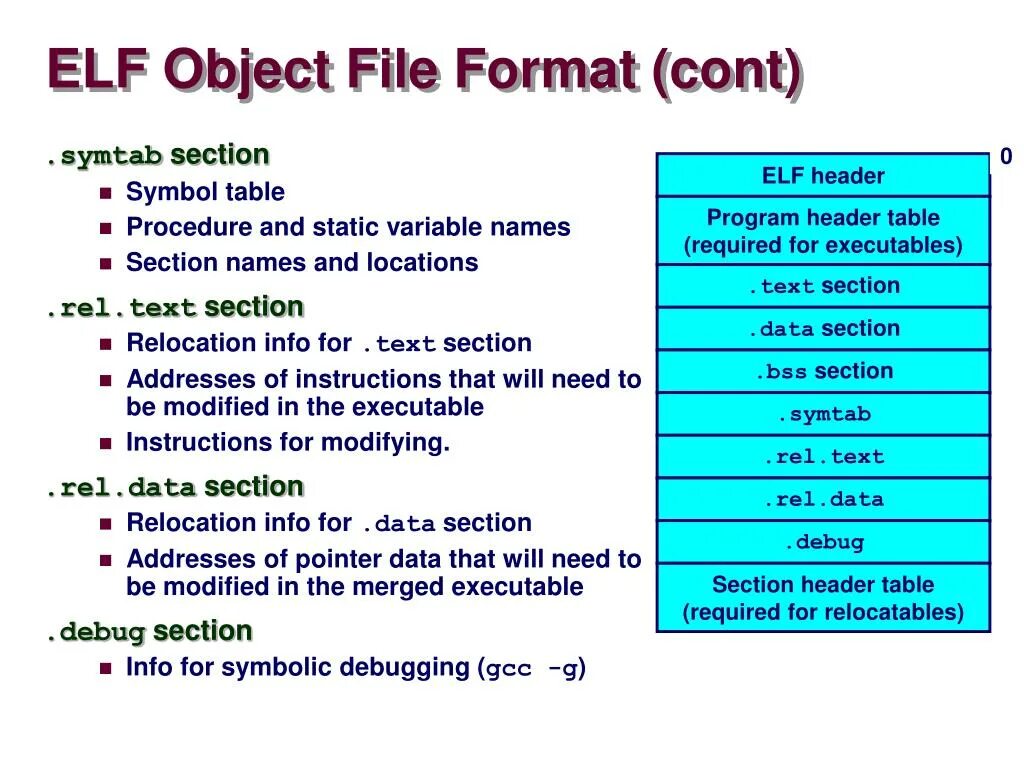 ELF Object File Format (cont)

.symtab section
- Symbol table
- Procedure and static variable names
- Section names and locations

.rel.text section
- Relocation info for .text section
- Addresses of instructions that will need to be modified in the executable
- Instructions for modifying.

.rel.data section
- Relocation info for .data section
- Addresses of pointer data that will need to be modified in the merged executable

.debug section
- Info for symbolic debugging (gcc -g)

0

ELF header

Program header table (required for executables)

.text section

.data section

.bss section

.symtab

.rel.text

.rel.data

.debug

Section header table (required for relocatables)